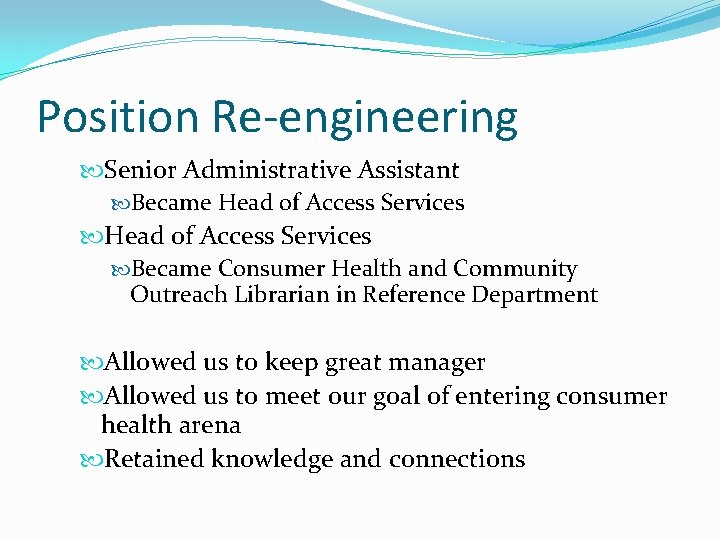 Position Re-engineering

Senior Administrative Assistant

Became Head of Access Services

Head of Access Services

Became Consumer Health and Community Outreach Librarian in Reference Department

Allowed us to keep great manager

Allowed us to meet our goal of entering consumer health arena

Retained knowledge and connections